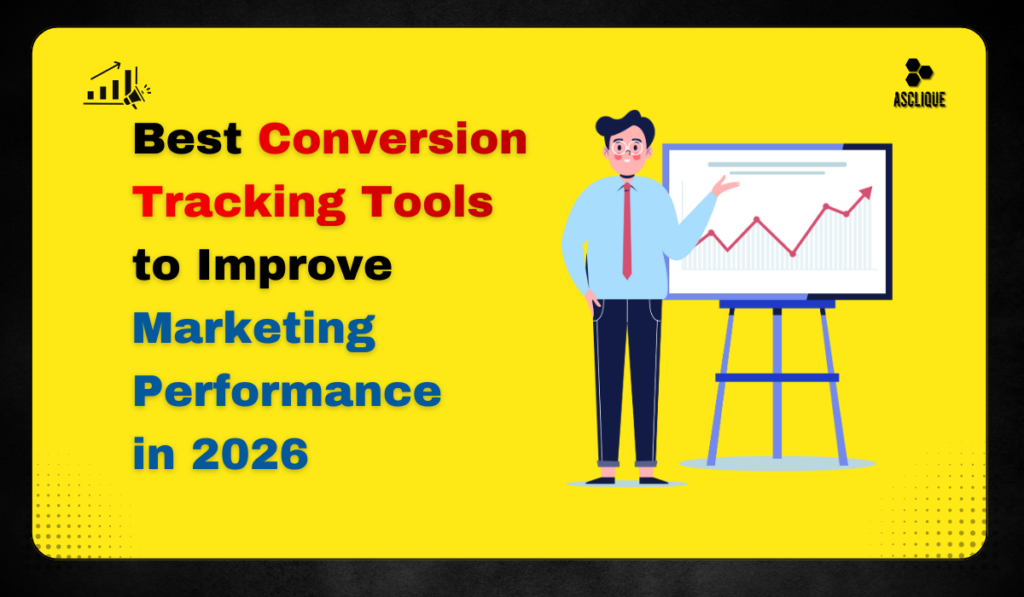 ASCLIQUE

Best Conversion Tracking Tools to Improve Marketing Performance in 2026